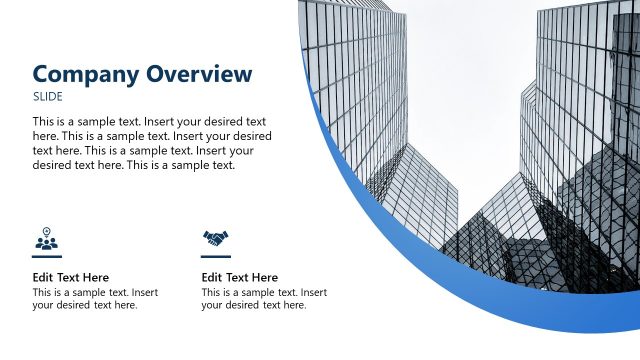 Company Overview
SLIDE

This is a sample text. Insert your desired text here. This is a sample text. Insert your desired text here. This is a sample text. Insert your desired text here. This is a sample text.

Edit Text Here
This is a sample text. Insert your desired text here.

Edit Text Here
This is a sample text. Insert your desired text here.